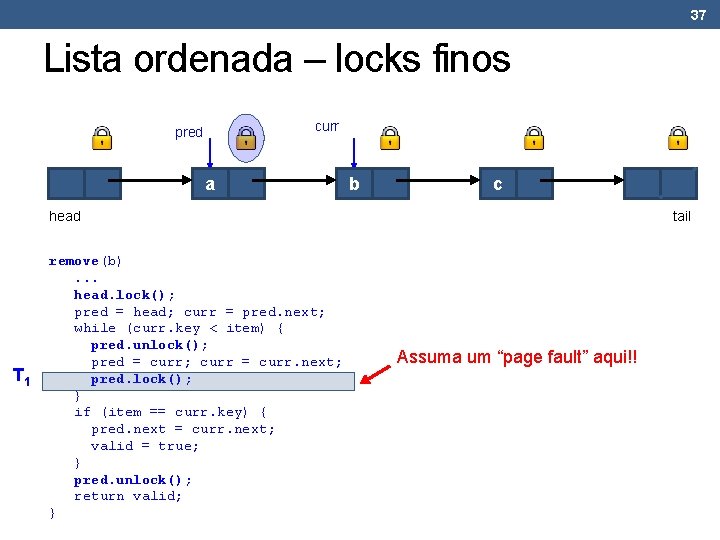 37

Lista ordenada – locks finos

pred

curr

a

b

c

head

tail

remove(b)
...
head.lock();
pred = head; curr = pred.next;
while (curr.key < item) {
pred.unlock();
pred = curr; curr = curr.next;
pred.lock();
}
if (item == curr.key) {
pred.next = curr.next;
valid = true;
}
pred.unlock();
return valid;
}

$T_1$

Assuma um “page fault” aqui!!